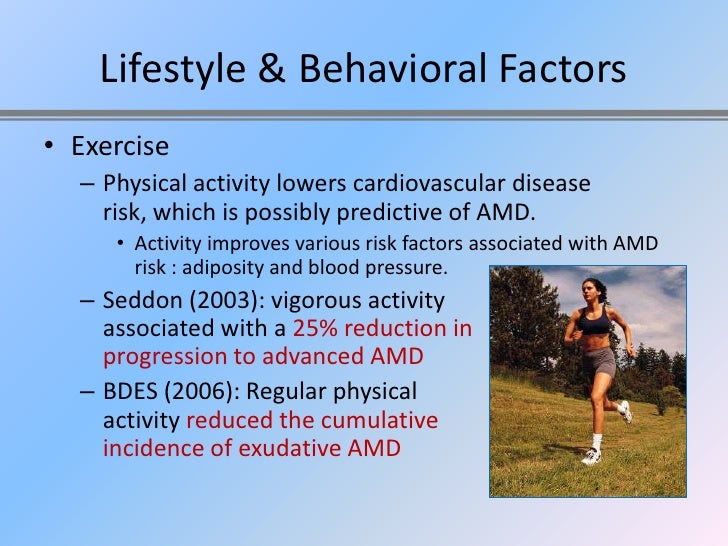 Lifestyle & Behavioral Factors

• Exercise

– Physical activity lowers cardiovascular disease risk, which is possibly predictive of AMD.

• Activity improves various risk factors associated with AMD risk : adiposity and blood pressure.

– Seddon (2003): vigorous activity associated with a 25% reduction in progression to advanced AMD

– BDES (2006): Regular physical activity reduced the cumulative incidence of exudative AMD